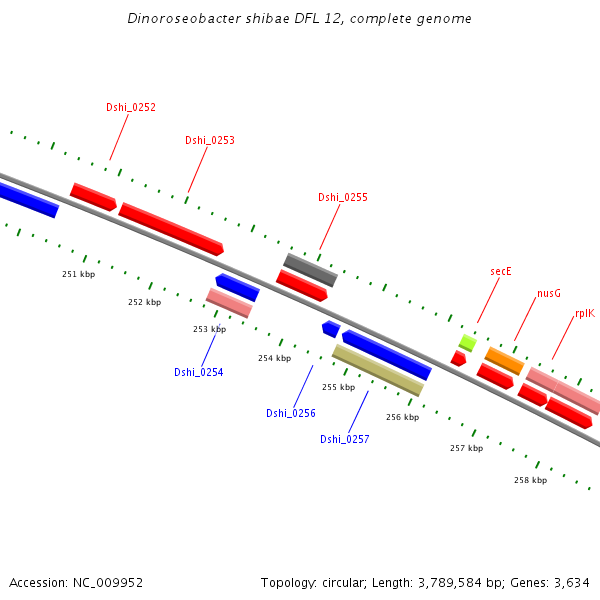 Dinoroseobacter shibae DFL 12, complete genome

Dshi_0252

Dshi_0253

Dshi_0255

secE

nusG

rplK

251 kbp

252 kbp

253 kbp

254 kbp

255 kbp

256 kbp

257 kbp

258 kbp

Dshi_0254

Dshi_0256

Dshi_0257

Accession: NC_009952

Topology: circular; Length: 3,789,584 bp; Genes: 3,634